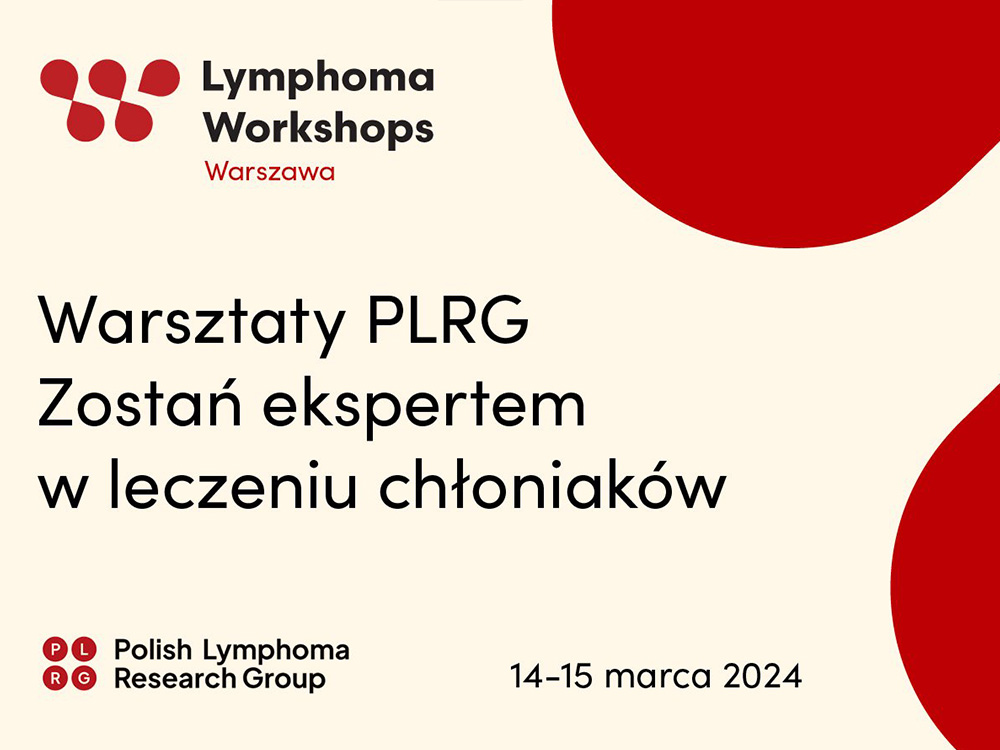 Lymphoma Workshops
Warszawa

Warsztaty PLRG
Zostań ekspertem
w leczeniu chłoniaków

P L
R G
Polish Lymphoma Research Group

14-15 marca 2024